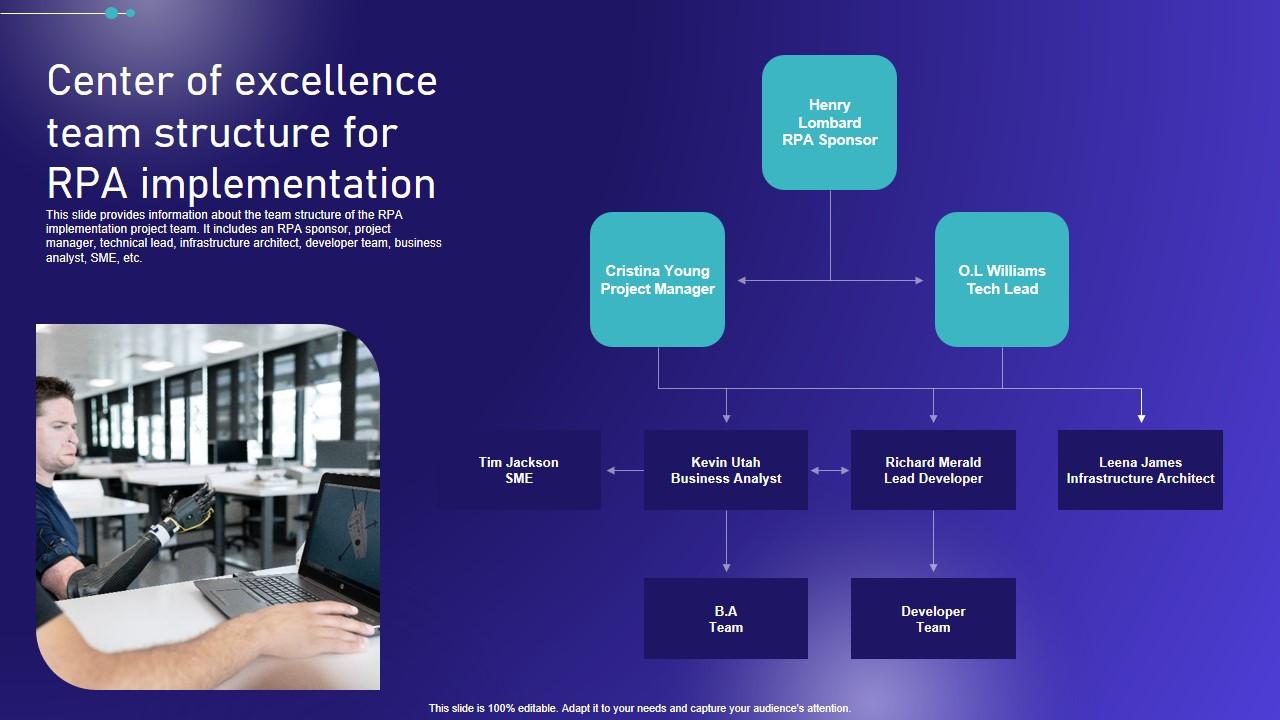 Center of excellence team structure for RPA implementation

This slide provides information about the team structure of the RPA implementation project team. It includes an RPA sponsor, project manager, technical lead, infrastructure architect, developer team, business analyst, SME, etc.

Henry Lombard RPA Sponsor

Cristina Young Project Manager

O.L Williams Tech Lead

Tim Jackson SME

Kevin Utah Business Analyst

Richard Merald Lead Developer

Leena James Infrastructure Architect

B.A Team

Developer Team

This slide is 100% editable. Adapt it to your needs and capture your audience's attention.